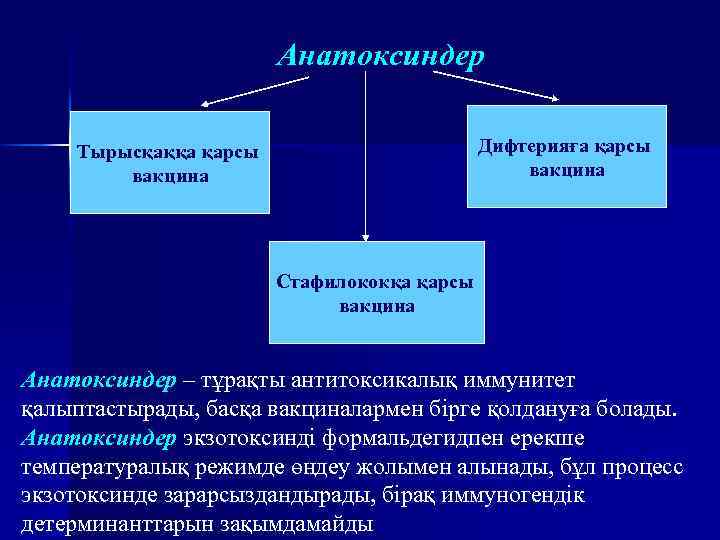 Анатоксиндер

Тырысқаққа қарсы вакцина

Дифтерияға қарсы вакцина

Стафилококқа қарсы вакцина

Анатоксиндер – тұрақты антитоксикалық иммунитет қалыптастырады, басқа вакциналармен бірге қолдануға болады. Анатоксиндер экзотоксинді формальдегидпен ерекше температуралық режимде өңдеу жолымен алынады, бұл процесс экзотоксинде зарарсыздандырады, бірақ иммуногендік детерминанттарын зақымдамайды